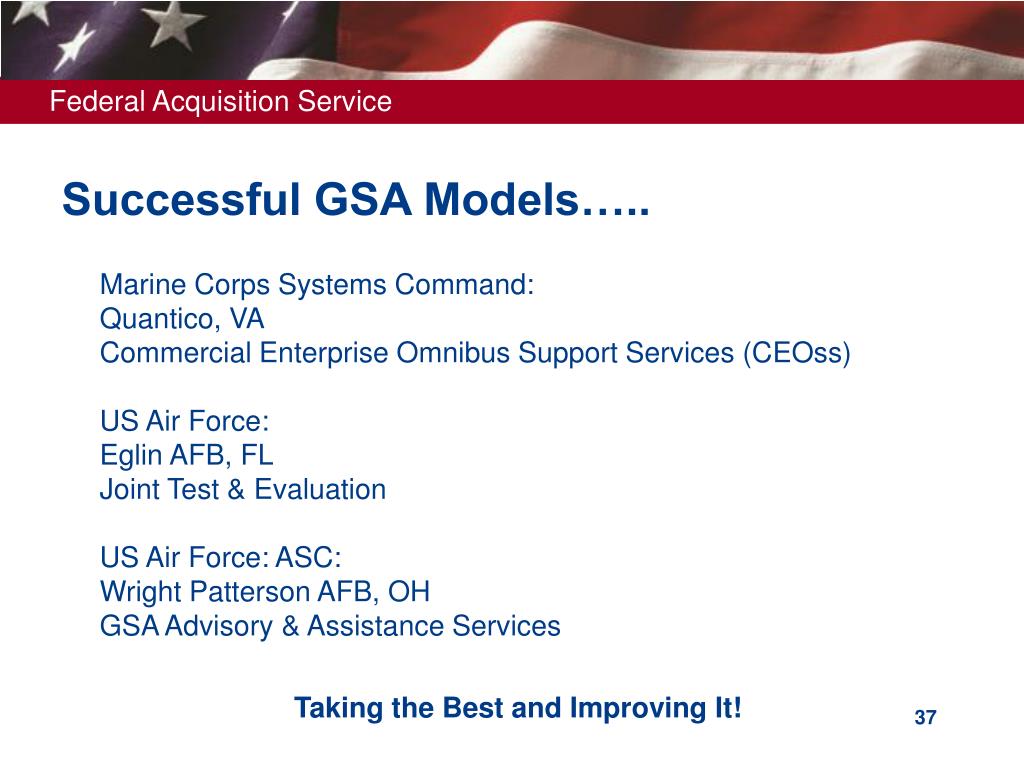 Federal Acquisition Service

Successful GSA Models…..

Marine Corps Systems Command:
Quantico, VA
Commercial Enterprise Omnibus Support Services (CEOss)

US Air Force:
Eglin AFB, FL
Joint Test & Evaluation

US Air Force: ASC:
Wright Patterson AFB, OH
GSA Advisory & Assistance Services

Taking the Best and Improving It!

37